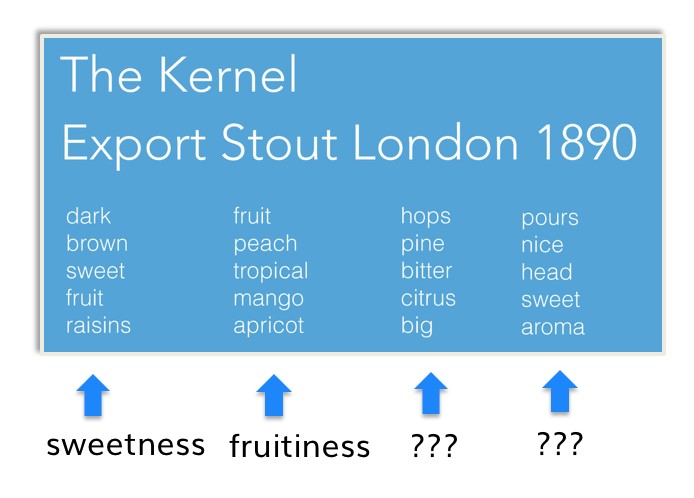 The Kernel
Export Stout London 1890

dark
brown
sweet
fruit
raisins

fruit
peach
tropical
mango
apricot

hops
pine
bitter
citrus
big

pours
nice
head
sweet
aroma

sweetness

fruitiness

???

???